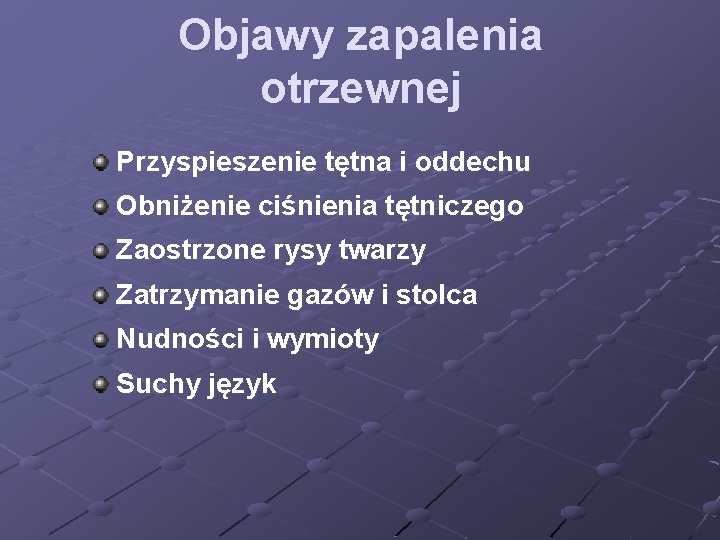 Objawy zapalenia otrzewnej

Przyspieszenie tętna i oddechu
Obniżenie ciśnienia tętniczego
Zaostrzone rysy twarzy
Zatrzymanie gazów i stolca
Nudności i wymioty
Suchy język